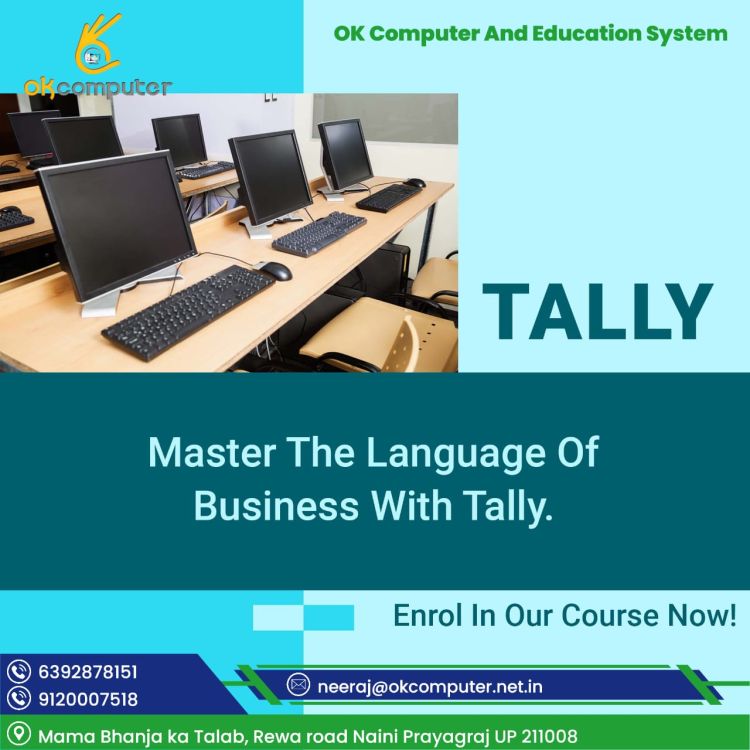 OKcomputer

OK Computer And Education System

TALLY

Master The Language Of Business With Tally.

Enrol In Our Course Now!

6392878151
9120007518

neeraj@okcomputer.net.in

Mama Bhanja ka Talab, Rewa road Naini Prayagraj UP 211008